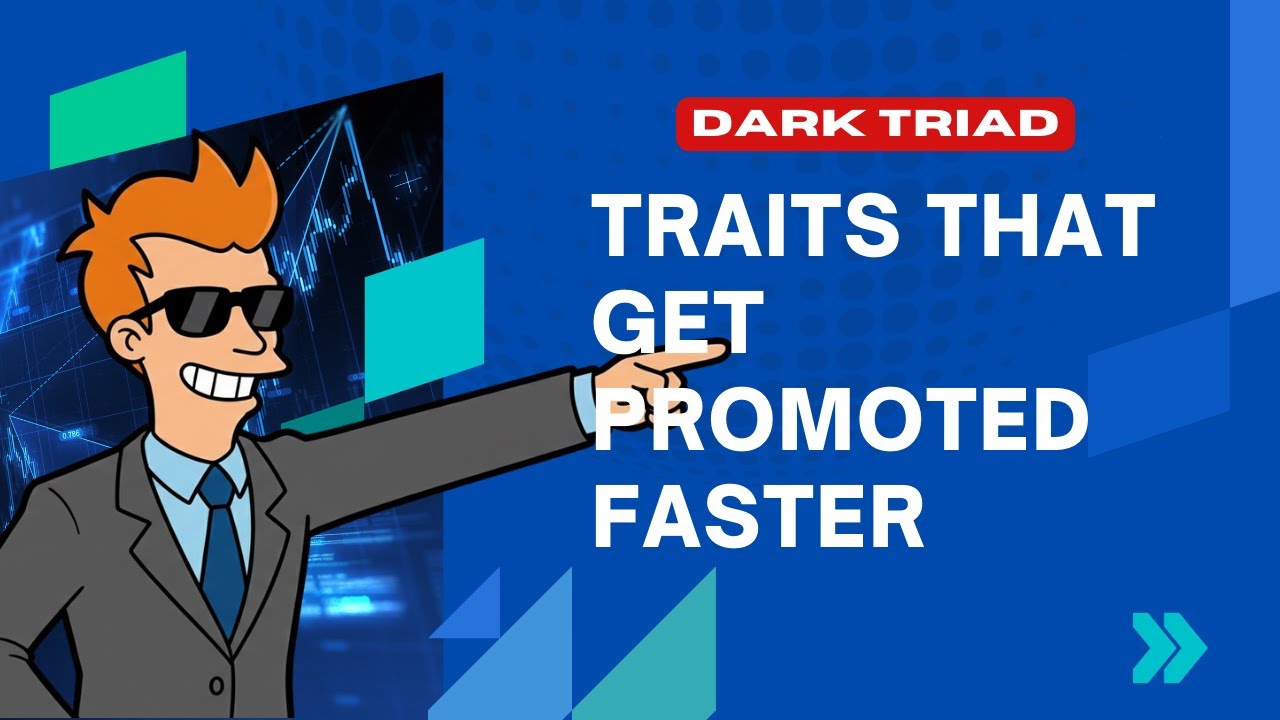 DARK TRIAD

TRAITS THAT GET PROMOTED FASTER